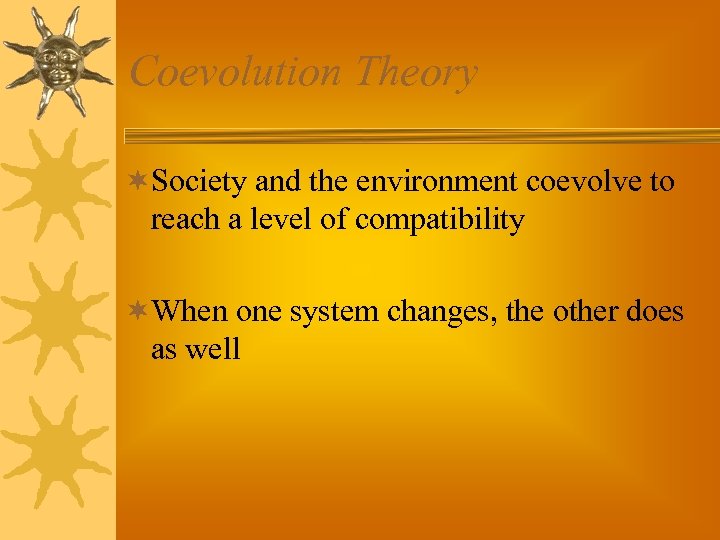 Coevolution Theory

Society and the environment coevolve to reach a level of compatibility

When one system changes, the other does as well